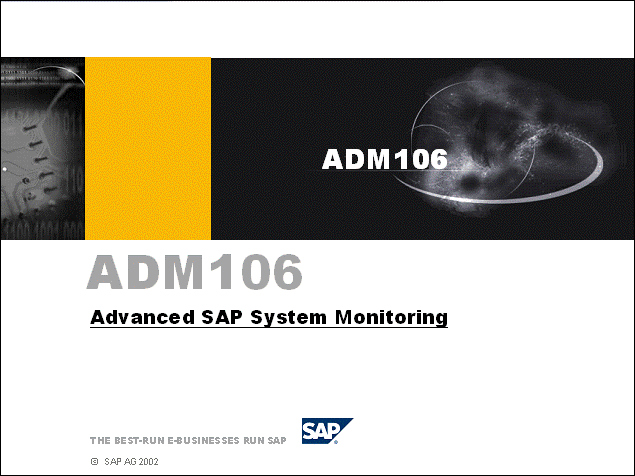 ADM106

ADM106

Advanced SAP System Monitoring

THE BEST-RUN E-BUSINESSES RUN SAP

SAP

© SAP AG 2002